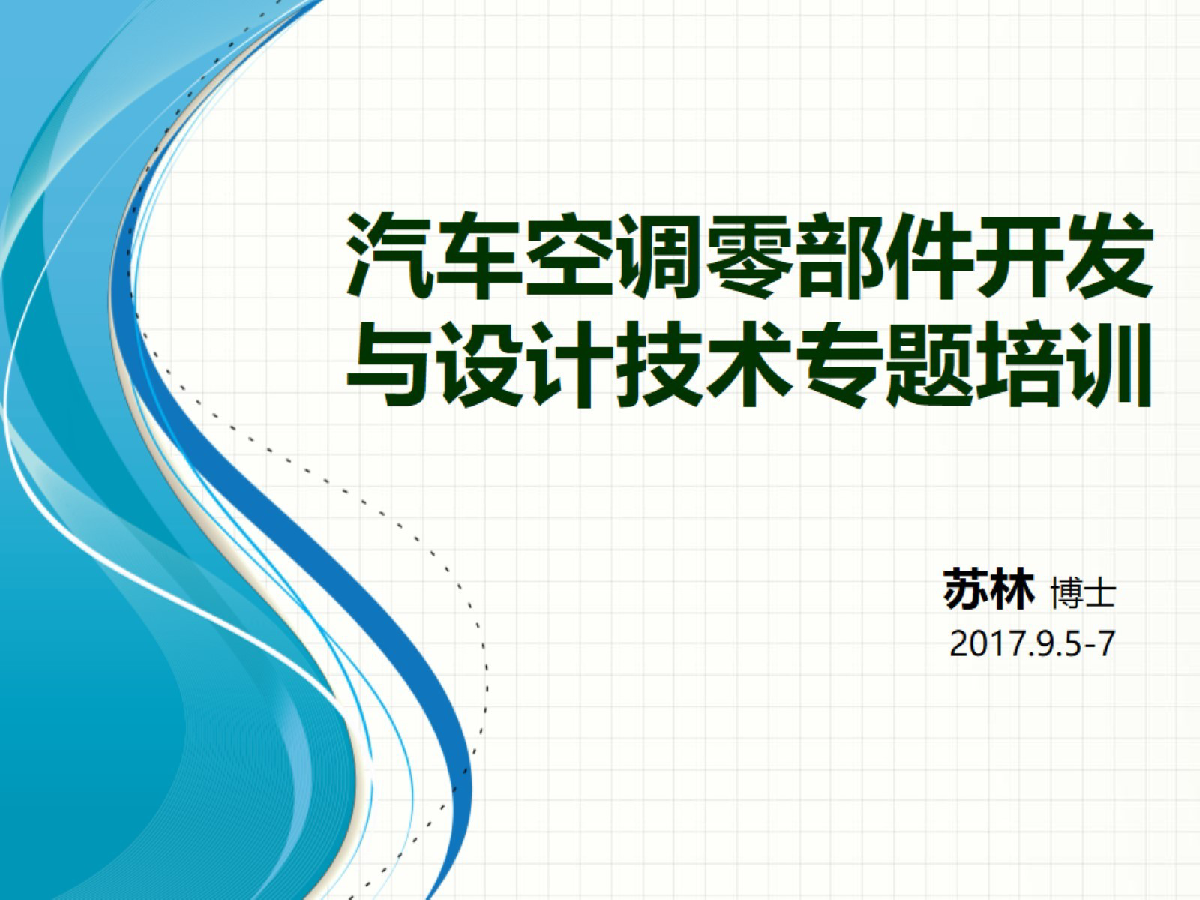 汽车空调零部件开发与设计技术专题培训

苏林 博士
2017.9.5-7